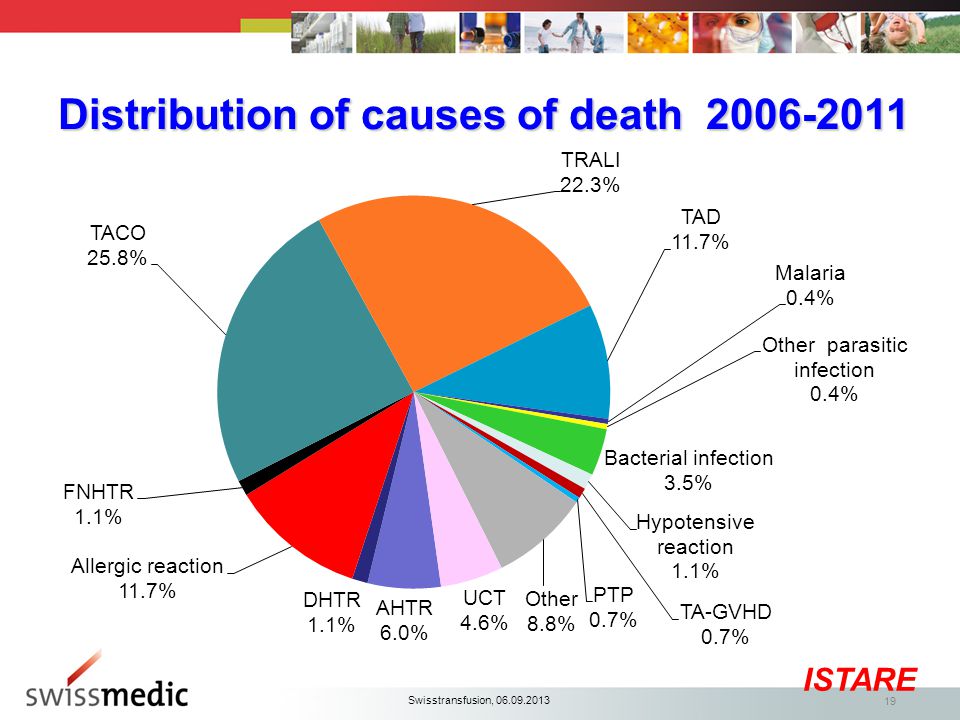 Distribution of causes of death 2006-2011

TRALI
22.3%

TAD
11.7%

Malaria
0.4%

Other parasitic infection
0.4%

Bacterial infection
3.5%

Hypotensive reaction
1.1%

TA-GVHD
0.7%

PTP
0.7%

Other
8.8%

UCT
4.6%

AHTR
6.0%

DHTR
1.1%

Allergic reaction
11.7%

FNHTR
1.1%

TACO
25.8%

swissmedic

Swisstransfusion, 06.09.2013

ISTARE

19